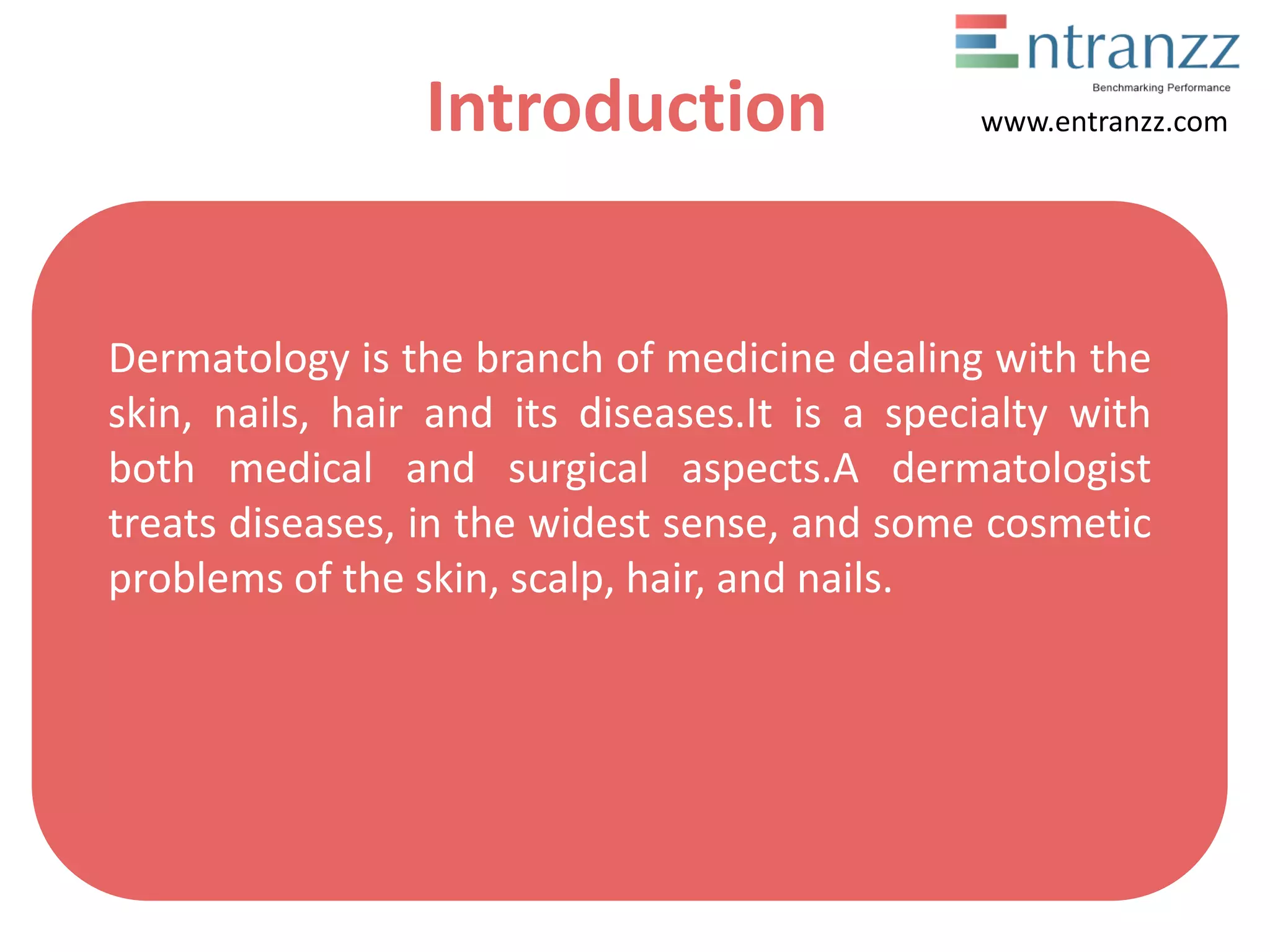 Entranzz
Benchmarking Performance
www.entranzz.com

Introduction

Dermatology is the branch of medicine dealing with the skin, nails, hair and its diseases.It is a specialty with both medical and surgical aspects.A dermatologist treats diseases, in the widest sense, and some cosmetic problems of the skin, scalp, hair, and nails.